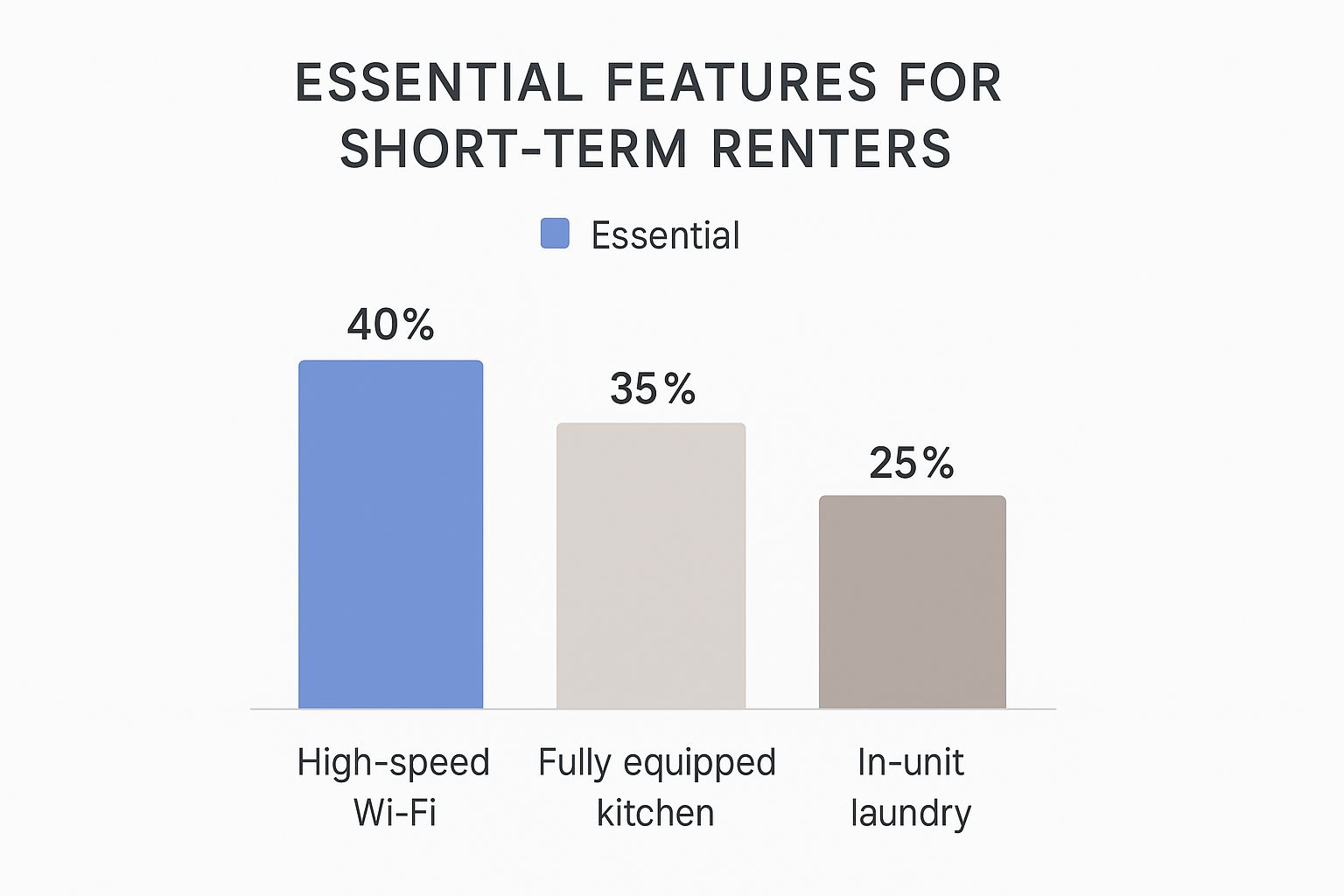 ESSENTIAL FEATURES FOR SHORT-TERM RENTERS

Essential

40%

35%

25%

High-speed Wi-Fi

Fully equipped kitchen

In-unit laundry